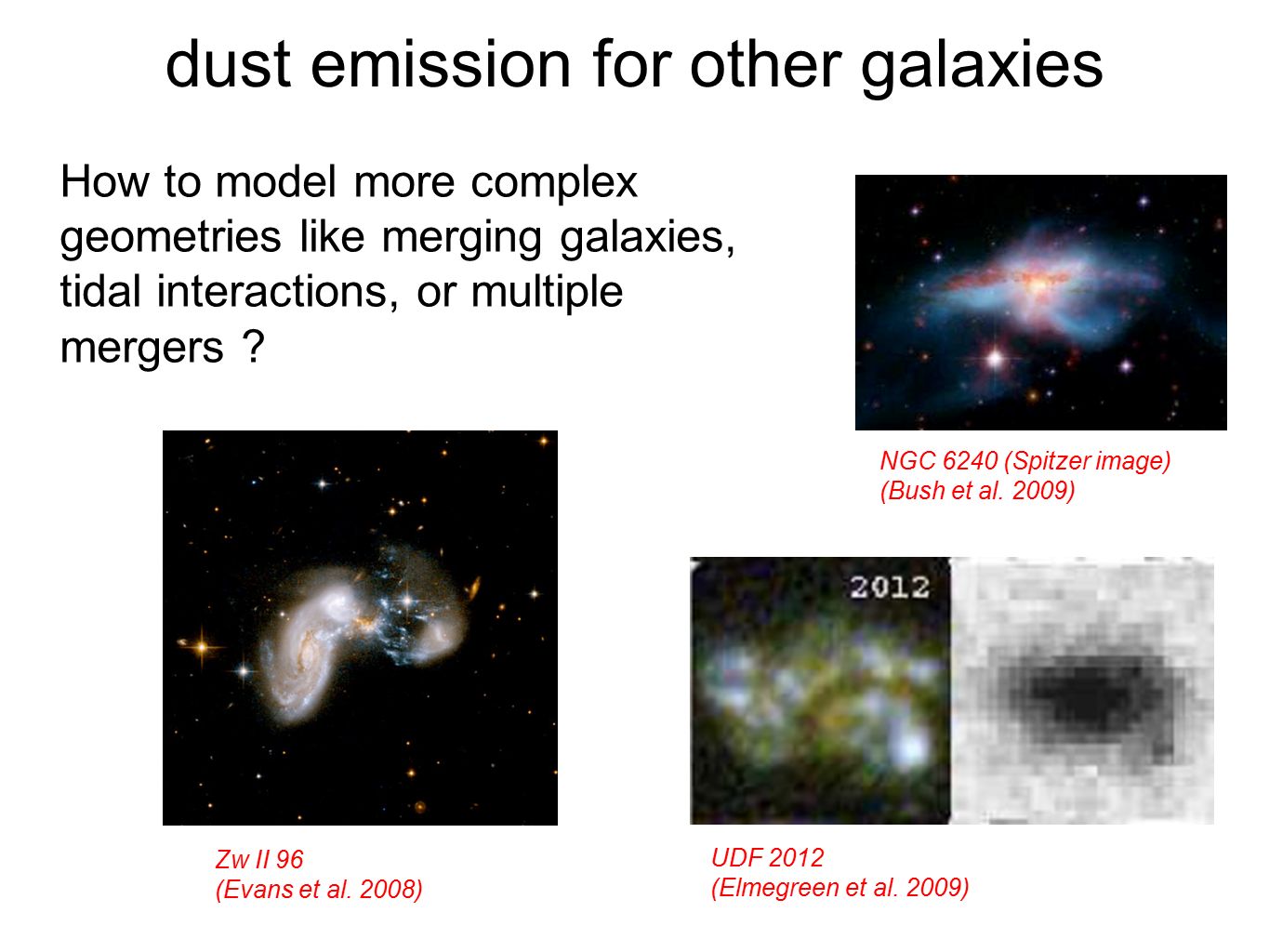 dust emission for other galaxies

How to model more complex geometries like merging galaxies, tidal interactions, or multiple mergers ?

NGC 6240 (Spitzer image)
(Bush et al. 2009)

2012

Zw II 96
(Evans et al. 2008)

UDF 2012
(Elmegreen et al. 2009)